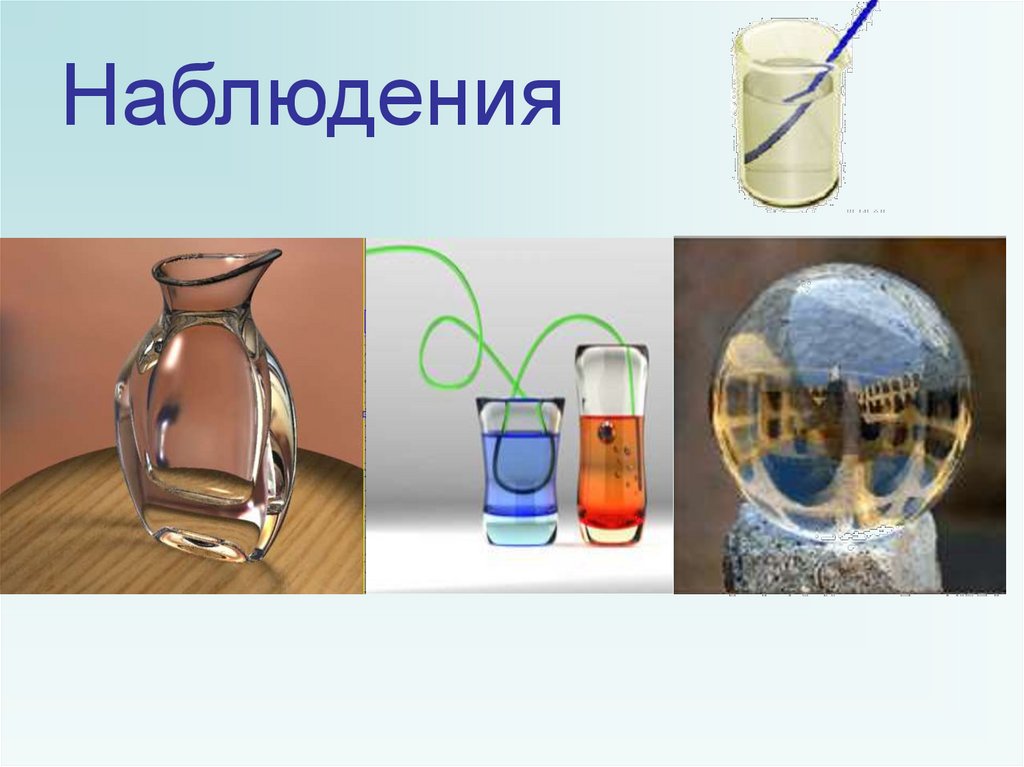 Наблюдения